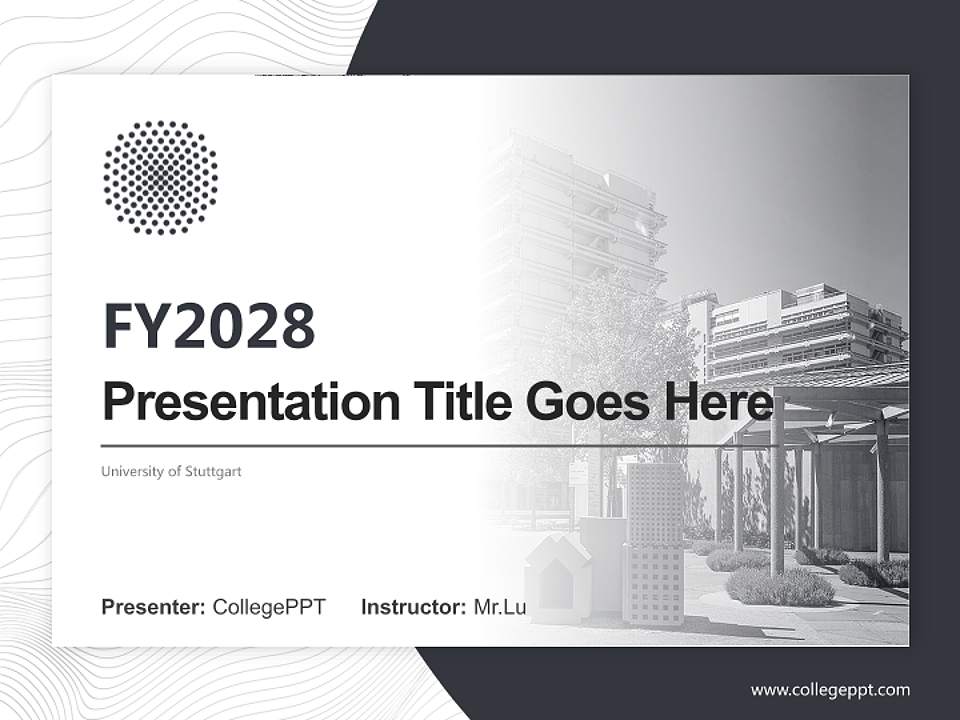 FY2028

Presentation Title Goes Here

University of Stuttgart

Presenter: CollegePPT Instructor: Mr.Lu

www.collegeppt.com